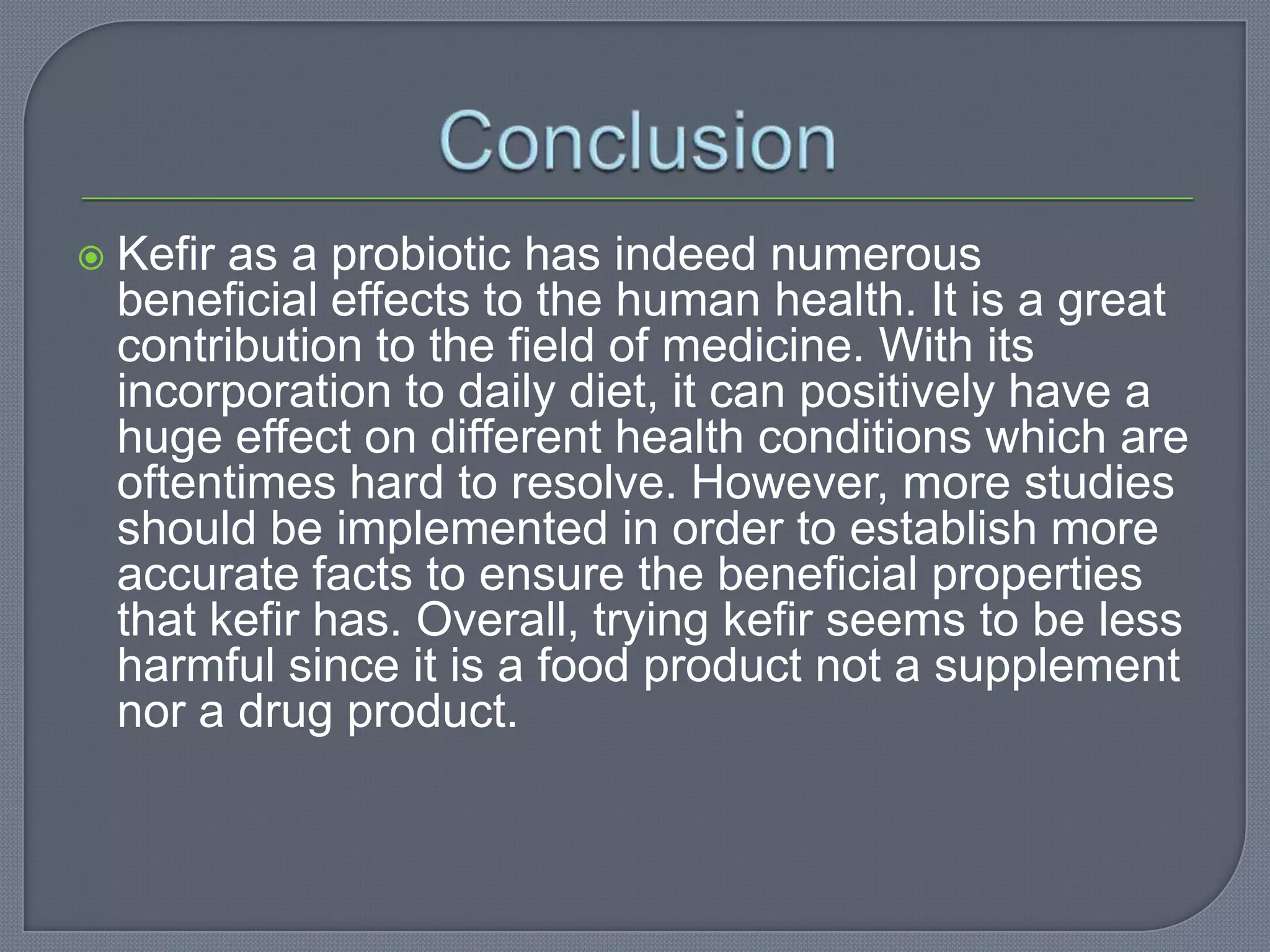 Conclusion

Kefir as a probiotic has indeed numerous beneficial effects to the human health. It is a great contribution to the field of medicine. With its incorporation to daily diet, it can positively have a huge effect on different health conditions which are oftentimes hard to resolve. However, more studies should be implemented in order to establish more accurate facts to ensure the beneficial properties that kefir has. Overall, trying kefir seems to be less harmful since it is a food product not a supplement nor a drug product.